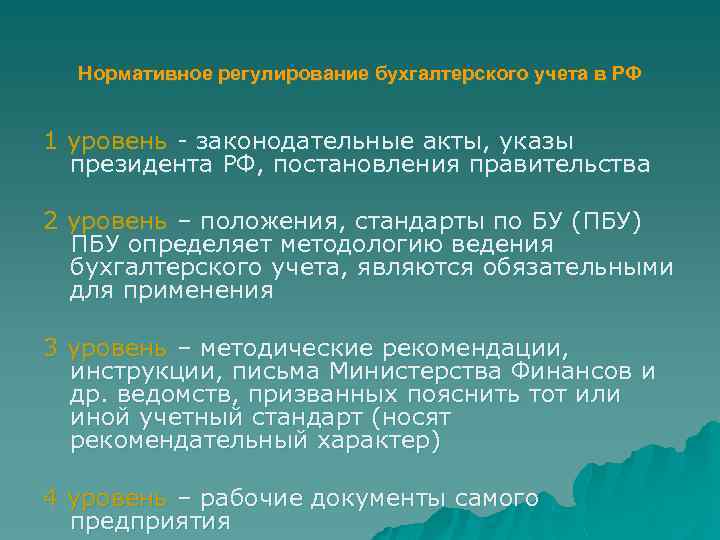 Нормативное регулирование бухгалтерского учета в РФ

1 уровень - законодательные акты, указы президента РФ, постановления правительства

2 уровень – положения, стандарты по БУ (ПБУ) ПБУ определяет методологию ведения бухгалтерского учета, являются обязательными для применения

3 уровень – методические рекомендации, инструкции, письма Министерства Финансов и др. ведомств, призванных пояснить тот или иной учетный стандарт (носят рекомендательный характер)

4 уровень – рабочие документы самого предприятия